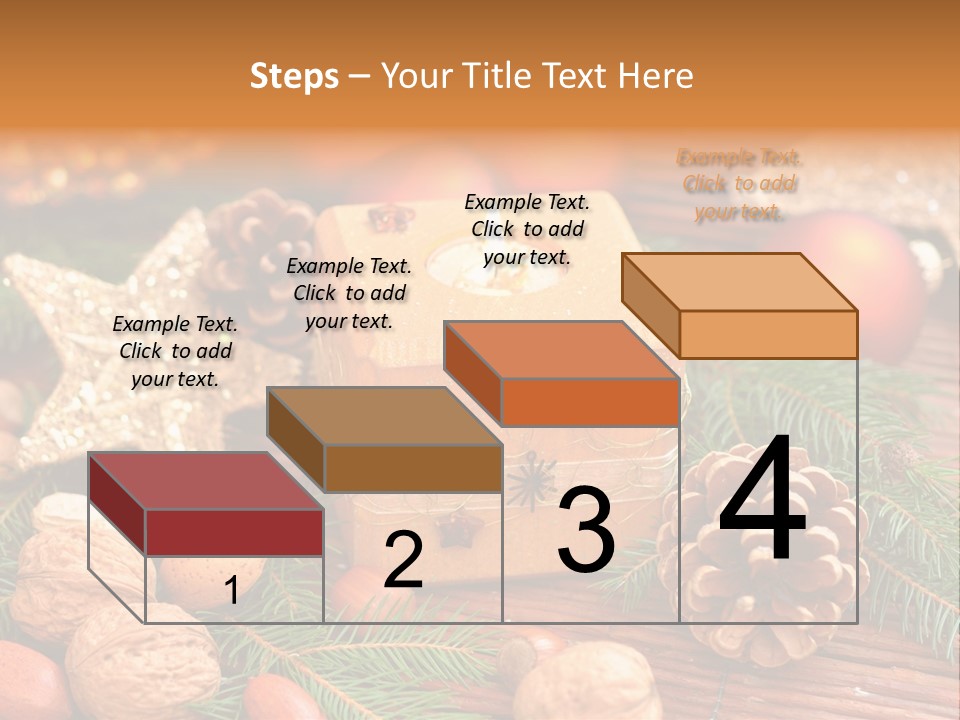 Steps – Your Title Text Here

Example Text. Click to add your text.

Example Text. Click to add your text.

Example Text. Click to add your text.

Example Text. Click to add your text.

1

2

3

4